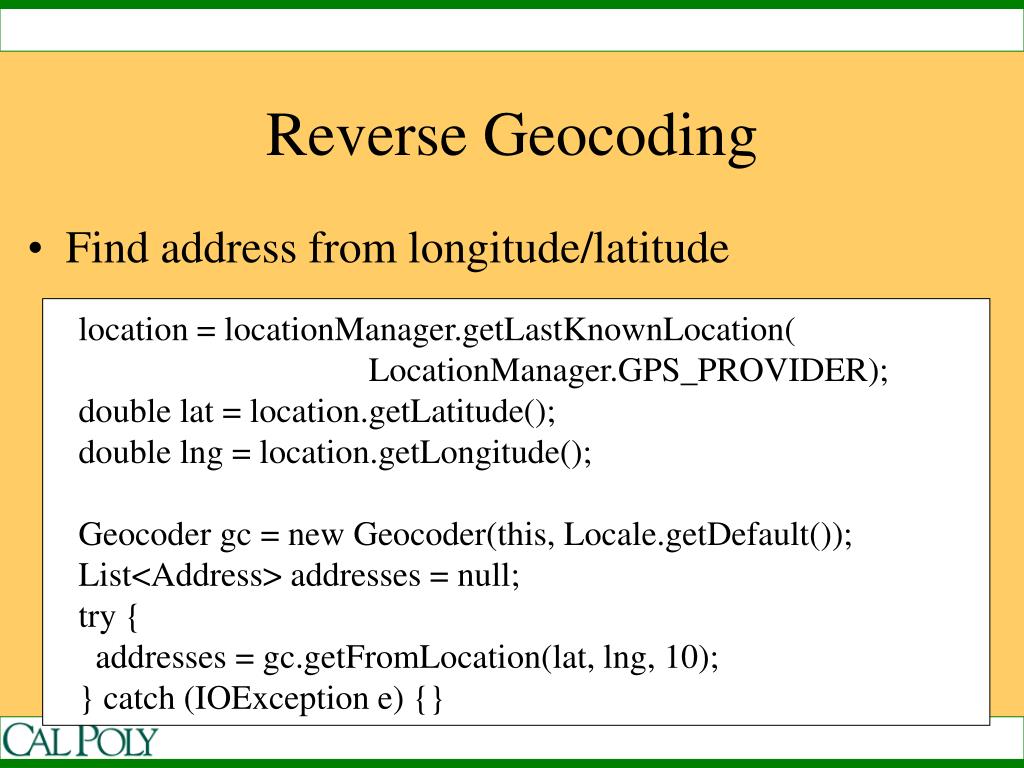 Reverse Geocoding

• Find address from longitude/latitude

location = locationManager.getLastKnownLocation(
LocationManager.GPS_PROVIDER);
double lat = location.getLatitude();
double lng = location.getLongitude();

Geocoder gc = new Geocoder(this, Locale.getDefault());
List<Address> addresses = null;
try {
addresses = gc.getFromLocation(lat, lng, 10);
} catch (IOException e) {}

CAL POLY